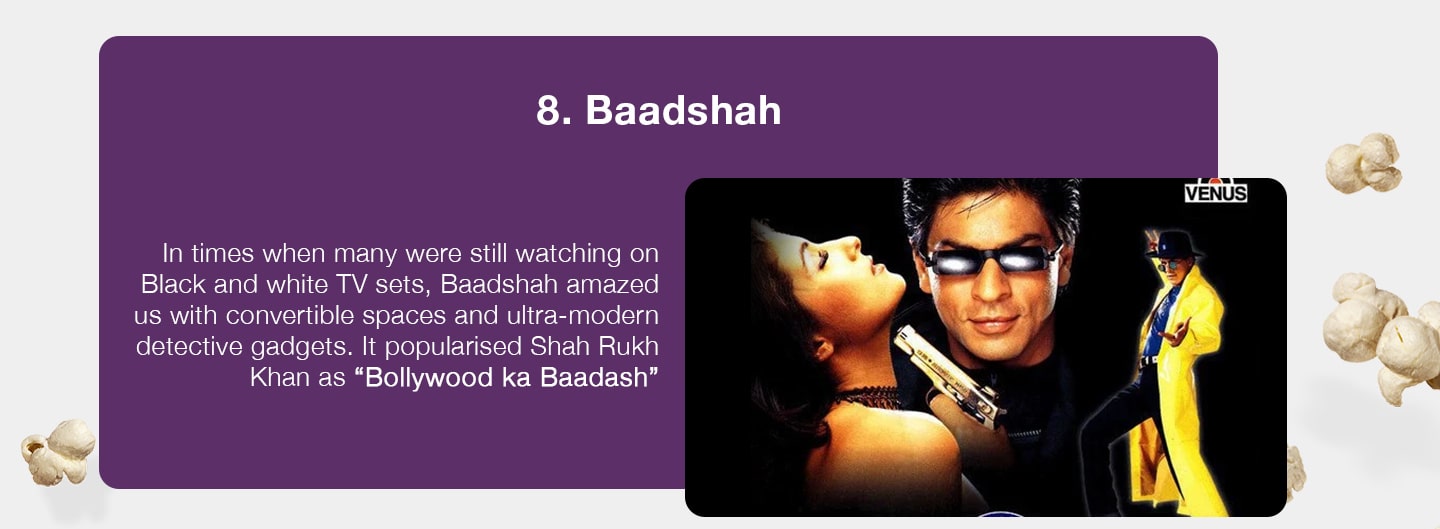 8. Baadshah

In times when many were still watching on Black and white TV sets, Baadshah amazed us with convertible spaces and ultra-modern detective gadgets. It popularised Shah Rukh Khan as “Bollywood ka Baadash”

VENUS